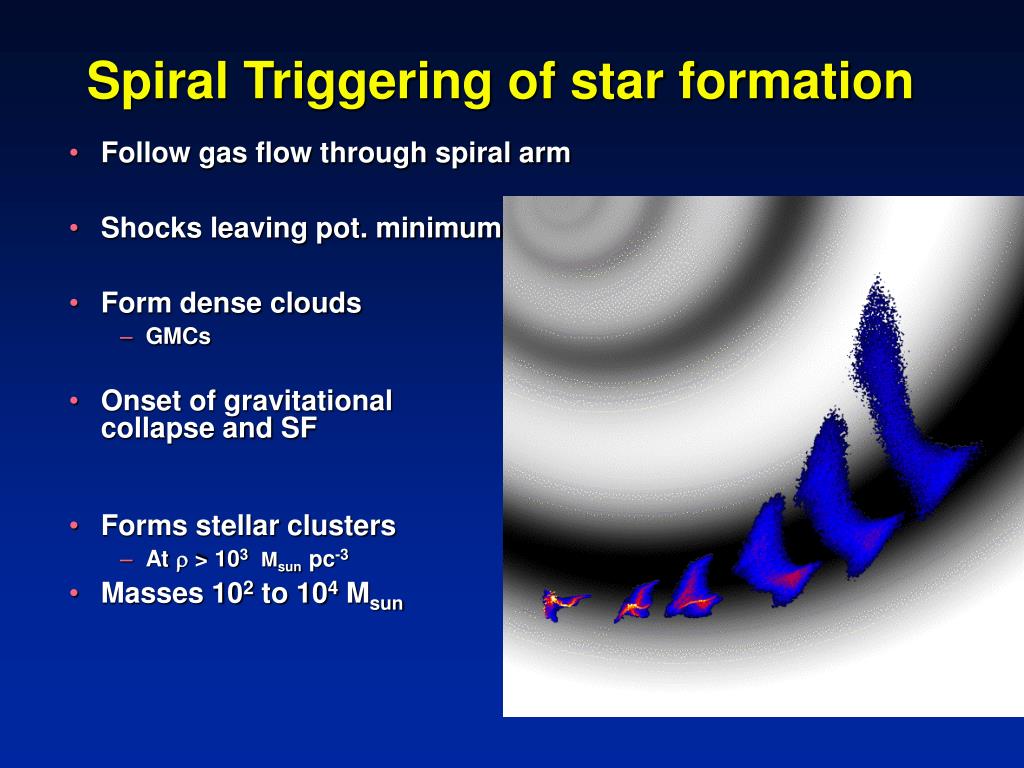 Spiral Triggering of star formation

• Follow gas flow through spiral arm

• Shocks leaving pot. minimum

• Form dense clouds
– GMCs

• Onset of gravitational collapse and SF

• Forms stellar clusters
– At $\rho > 10^3$ $M_{sun}$ $pc^{-3}$

• Masses $10^2$ to $10^4$ $M_{sun}$